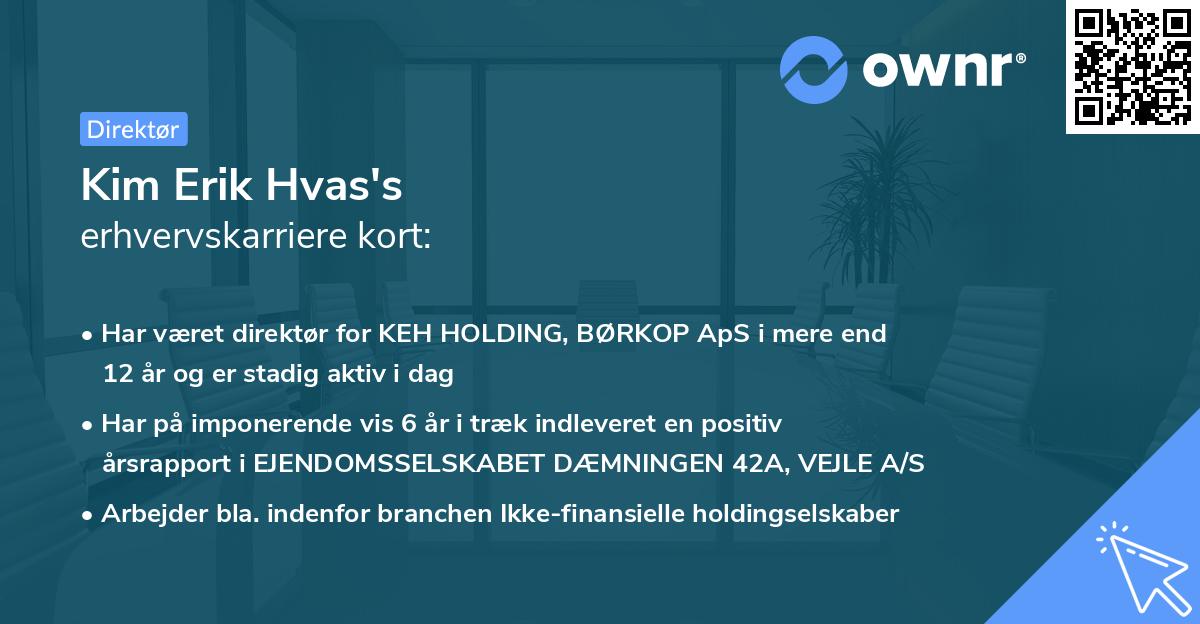 ownr®

Direktør

Kim Erik Hvas's
erhvervskarriere kort:

• Har været direktør for KEH HOLDING, BØRKOP ApS i mere end 12 år og er stadig aktiv i dag
• Har på imponerende vis 6 år i træk indleveret en positiv årsrapport i EJENDOMSSELSKABET DÆMNINGEN 42A, VEJLE A/S
• Arbejder bla. indenfor branchen Ikke-finansielle holdingselskaber